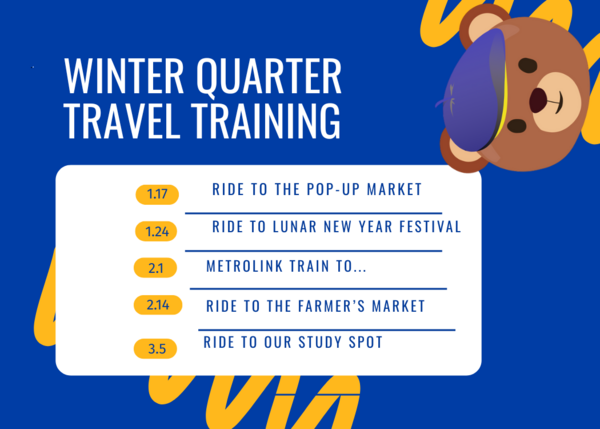 WINTER QUARTER TRAVEL TRAINING

1.17 RIDE TO THE POP-UP MARKET

1.24 RIDE TO LUNAR NEW YEAR FESTIVAL

2.1 METROLINK TRAIN TO...

2.14 RIDE TO THE FARMER'S MARKET

3.5 RIDE TO OUR STUDY SPOT